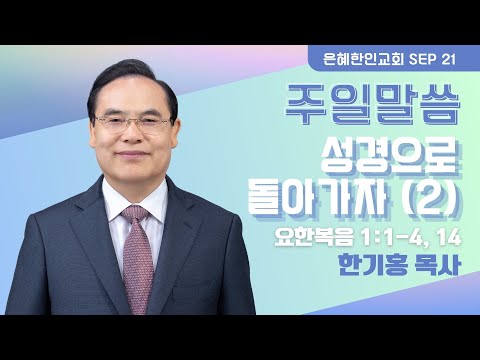 은혜한인교회 SEP 21

주일말씀

성경으로 돌아가자 (2)

요한복음 1:1-4, 14

한기홍 목사